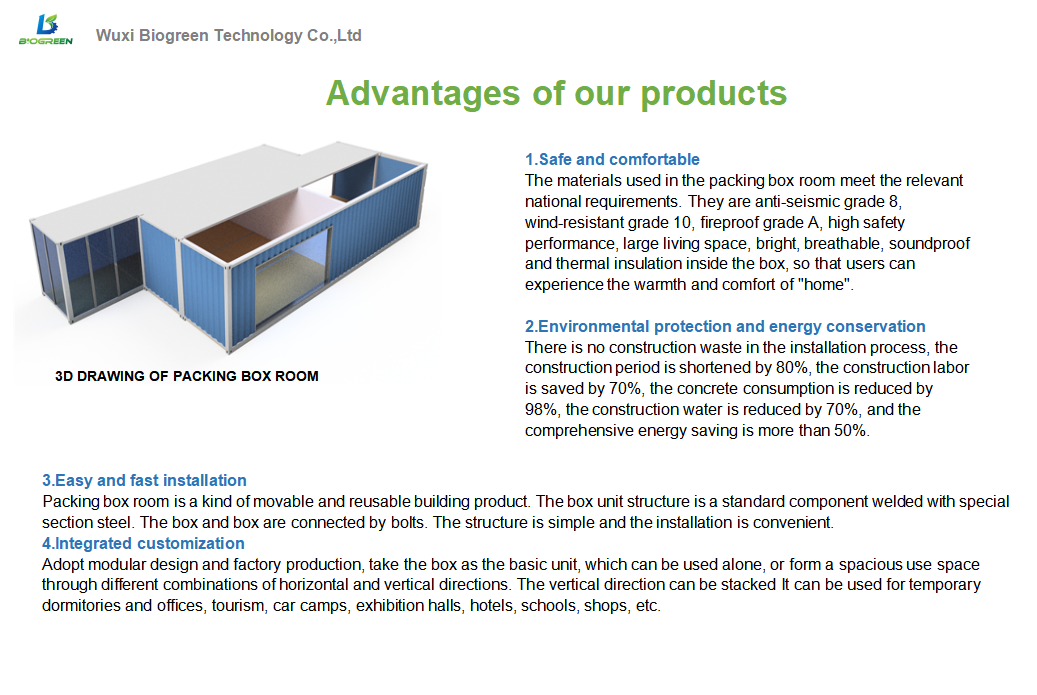 BIOGREEN Wuxi Biogreen Technology Co.,Ltd

Advantages of our products

3D DRAWING OF PACKING BOX ROOM

1.Safe and comfortable
The materials used in the packing box room meet the relevant national requirements. They are anti-seismic grade 8, wind-resistant grade 10, fireproof grade A, high safety performance, large living space, bright, breathable, soundproof and thermal insulation inside the box, so that users can experience the warmth and comfort of "home".

2.Environmental protection and energy conservation
There is no construction waste in the installation process, the construction period is shortened by 80%, the construction labor is saved by 70%, the concrete consumption is reduced by 98%, the construction water is reduced by 70%, and the comprehensive energy saving is more than 50%.

3.Easy and fast installation
Packing box room is a kind of movable and reusable building product. The box unit structure is a standard component welded with special section steel. The box and box are connected by bolts. The structure is simple and the installation is convenient.
4.Integrated customization
Adopt modular design and factory production, take the box as the basic unit, which can be used alone, or form a spacious use space through different combinations of horizontal and vertical directions. The vertical direction can be stacked It can be used for temporary dormitories and offices, tourism, car camps, exhibition halls, hotels, schools, shops, etc.